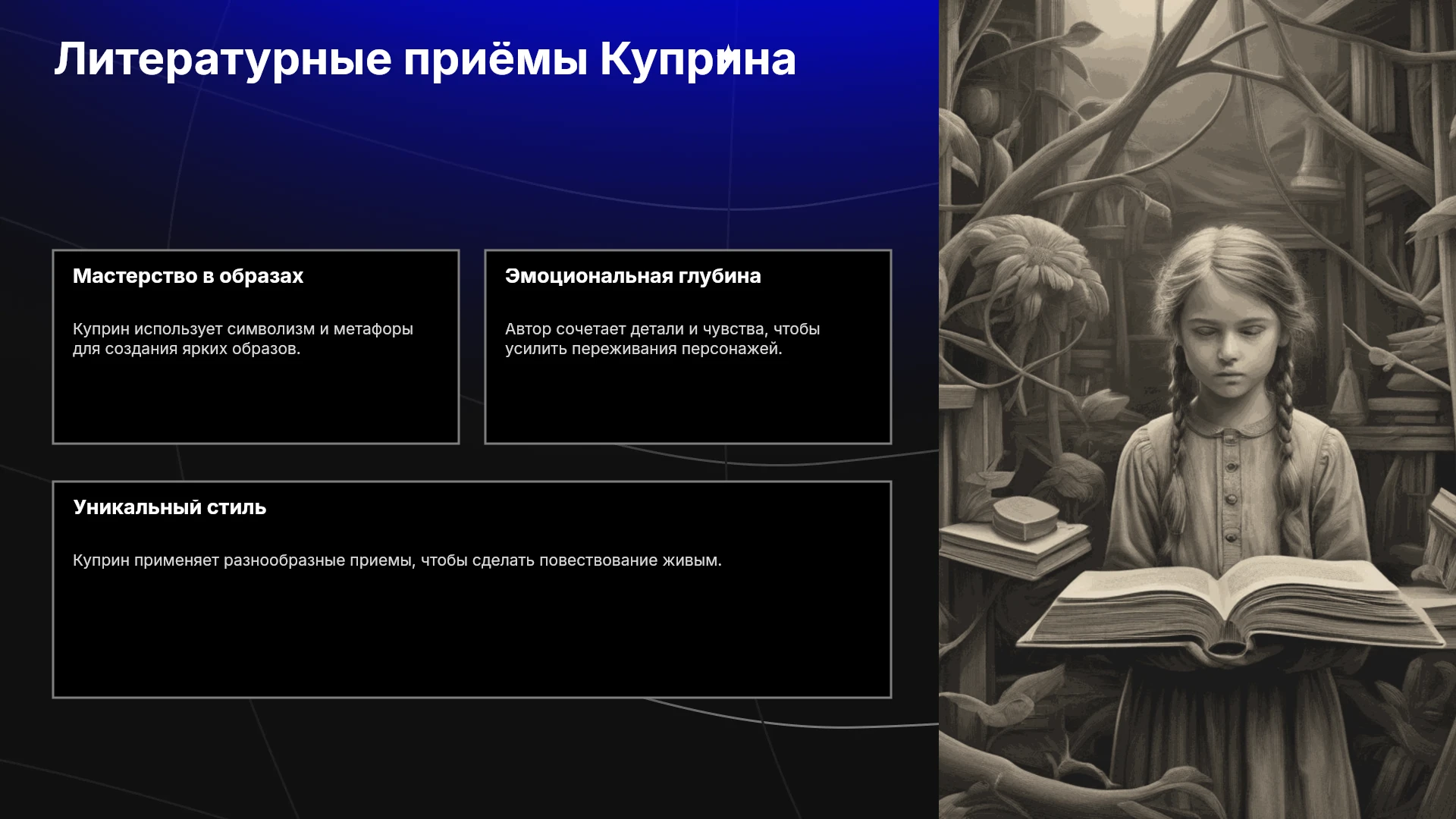 Литературные приёмы Куприна

Мастерство в образах

Куприн использует символизм и метафоры для создания ярких образов.

Эмоциональная глубина

Автор сочетает детали и чувства, чтобы усилить переживания персонажей.

Уникальный стиль

Куприн применяет разнообразные приемы, чтобы сделать повествование живым.